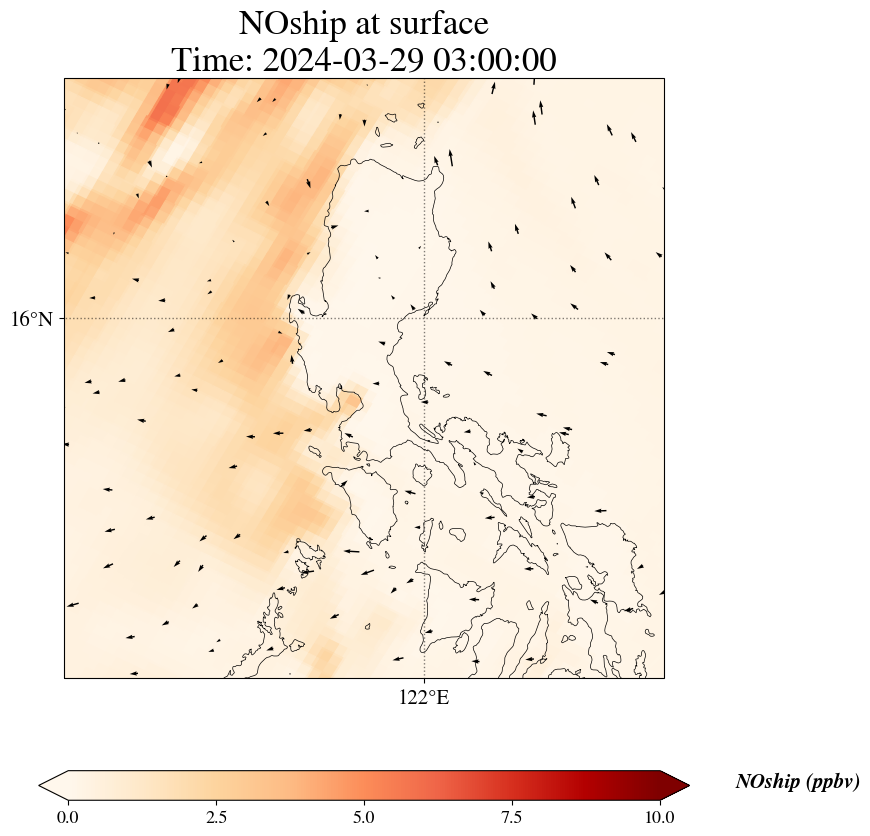 NOship at surface
Time: 2024-03-29 03:00:00

16°N

122°E

0.0 2.5 5.0 7.5 10.0

NOship (ppbv)